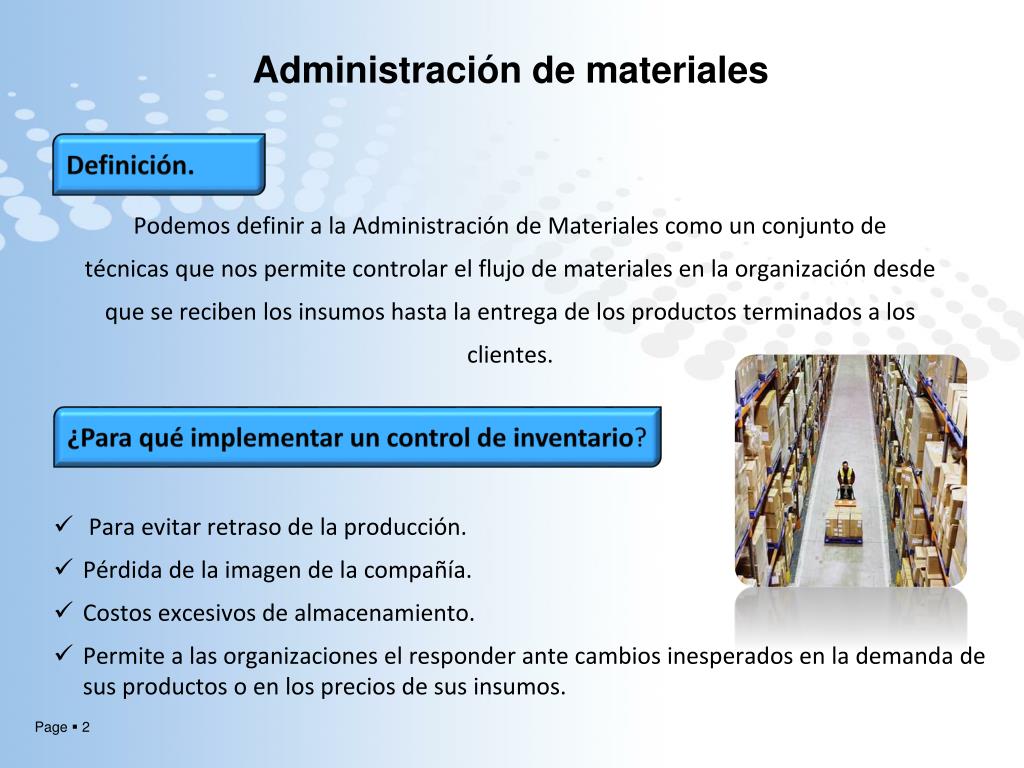 Administración de materiales

Definición.

Podemos definir a la Administración de Materiales como un conjunto de técnicas que nos permite controlar el flujo de materiales en la organización desde que se reciben los insumos hasta la entrega de los productos terminados a los clientes.

¿Para qué implementar un control de inventario?

✓ Para evitar retraso de la producción.
✓ Pérdida de la imagen de la compañía.
✓ Costos excesivos de almacenamiento.
✓ Permite a las organizaciones el responder ante cambios inesperados en la demanda de sus productos o en los precios de sus insumos.

Page ▪ 2